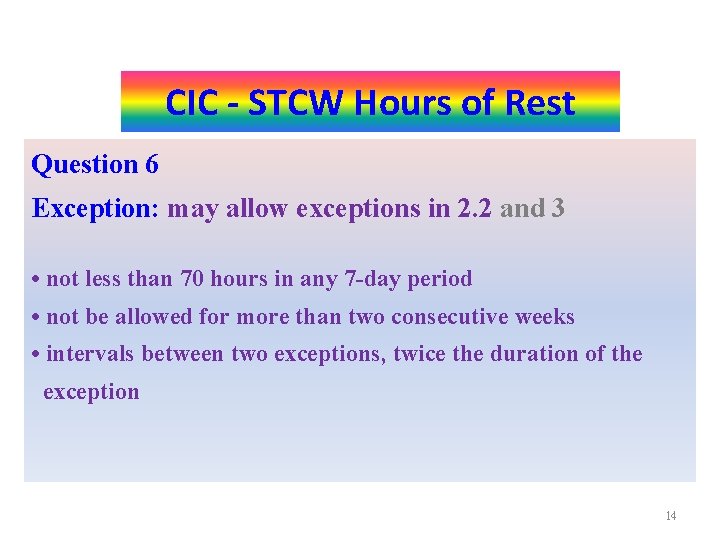 CIC - STCW Hours of Rest

Question 6

Exception: may allow exceptions in 2.2 and 3

• not less than 70 hours in any 7-day period

• not be allowed for more than two consecutive weeks

• intervals between two exceptions, twice the duration of the exception

14